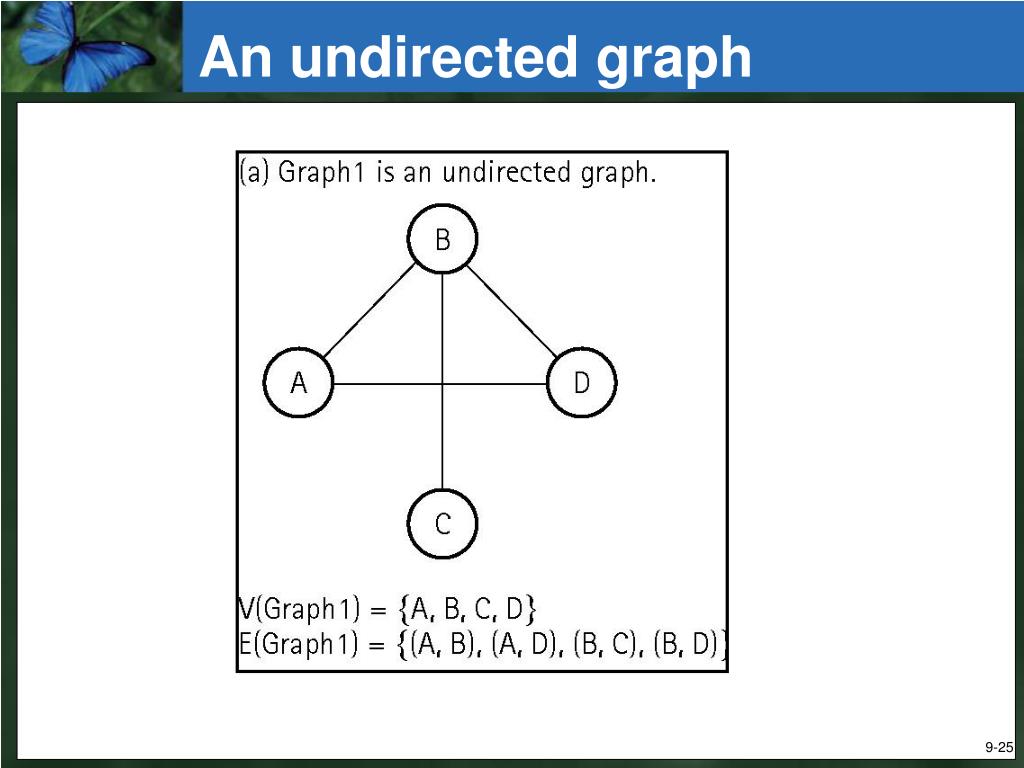 An undirected graph

(a) Graph1 is an undirected graph.

B

A

D

C

V(Graph1) = {A, B, C, D}
E(Graph1) = {(A, B), (A, D), (B, C), (B, D)}

9-25